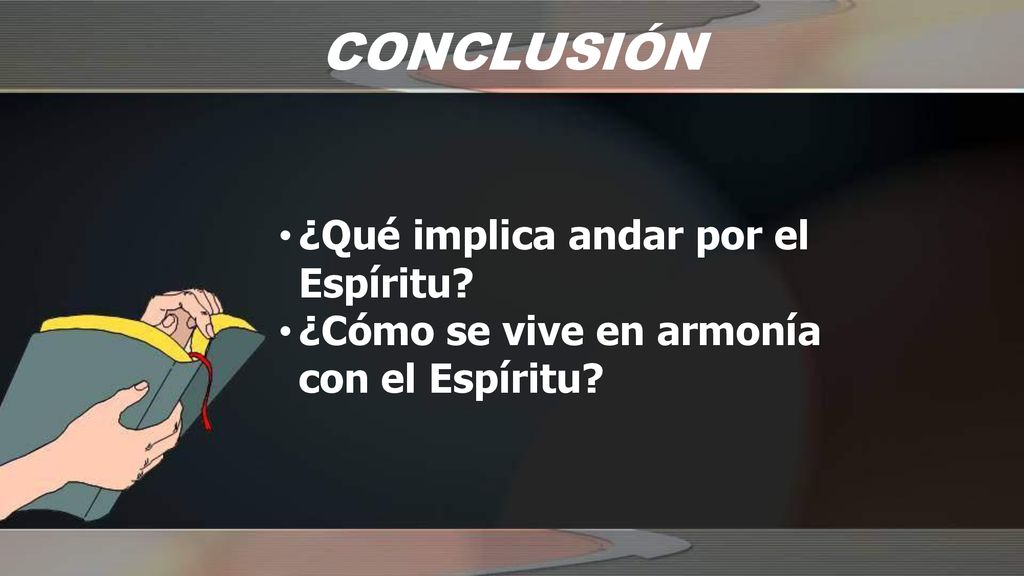 CONCLUSIÓN

• ¿Qué implica andar por el Espíritu?
• ¿Cómo se vive en armonía con el Espíritu?